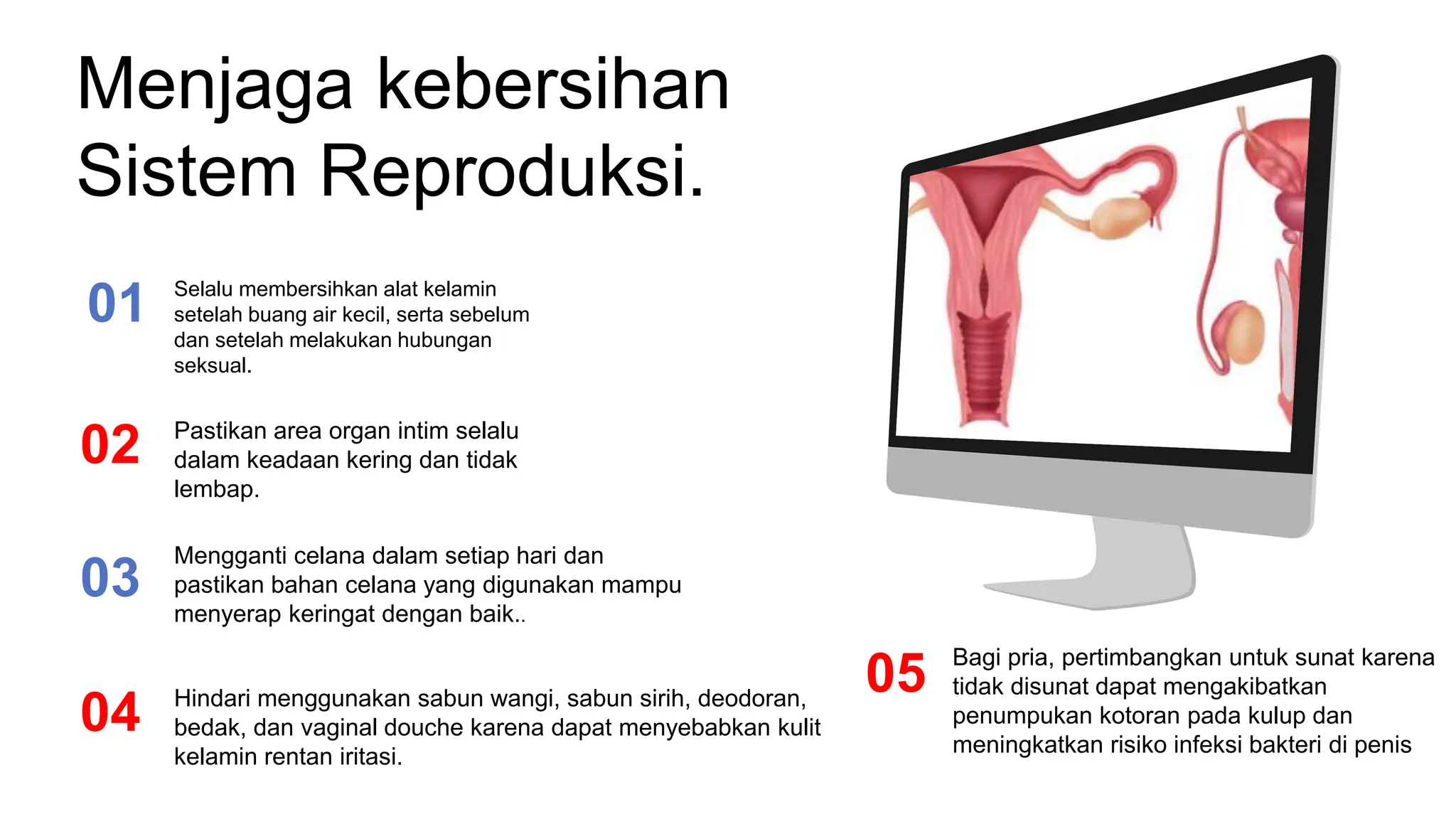 Menjaga kebersihan Sistem Reproduksi.

01 Selalu membersihkan alat kelamin setelah buang air kecil, serta sebelum dan setelah melakukan hubungan seksual.

02 Pastikan area organ intim selalu dalam keadaan kering dan tidak lembap.

03 Mengganti celana dalam setiap hari dan pastikan bahan celana yang digunakan mampu menyerap keringat dengan baik..

04 Hindari menggunakan sabun wangi, sabun sirih, deodoran, bedak, dan vaginal douche karena dapat menyebabkan kulit kelamin rentan iritasi.

05 Bagi pria, pertimbangkan untuk sunat karena tidak disunat dapat mengakibatkan penumpukan kotoran pada kulup dan meningkatkan risiko infeksi bakteri di penis